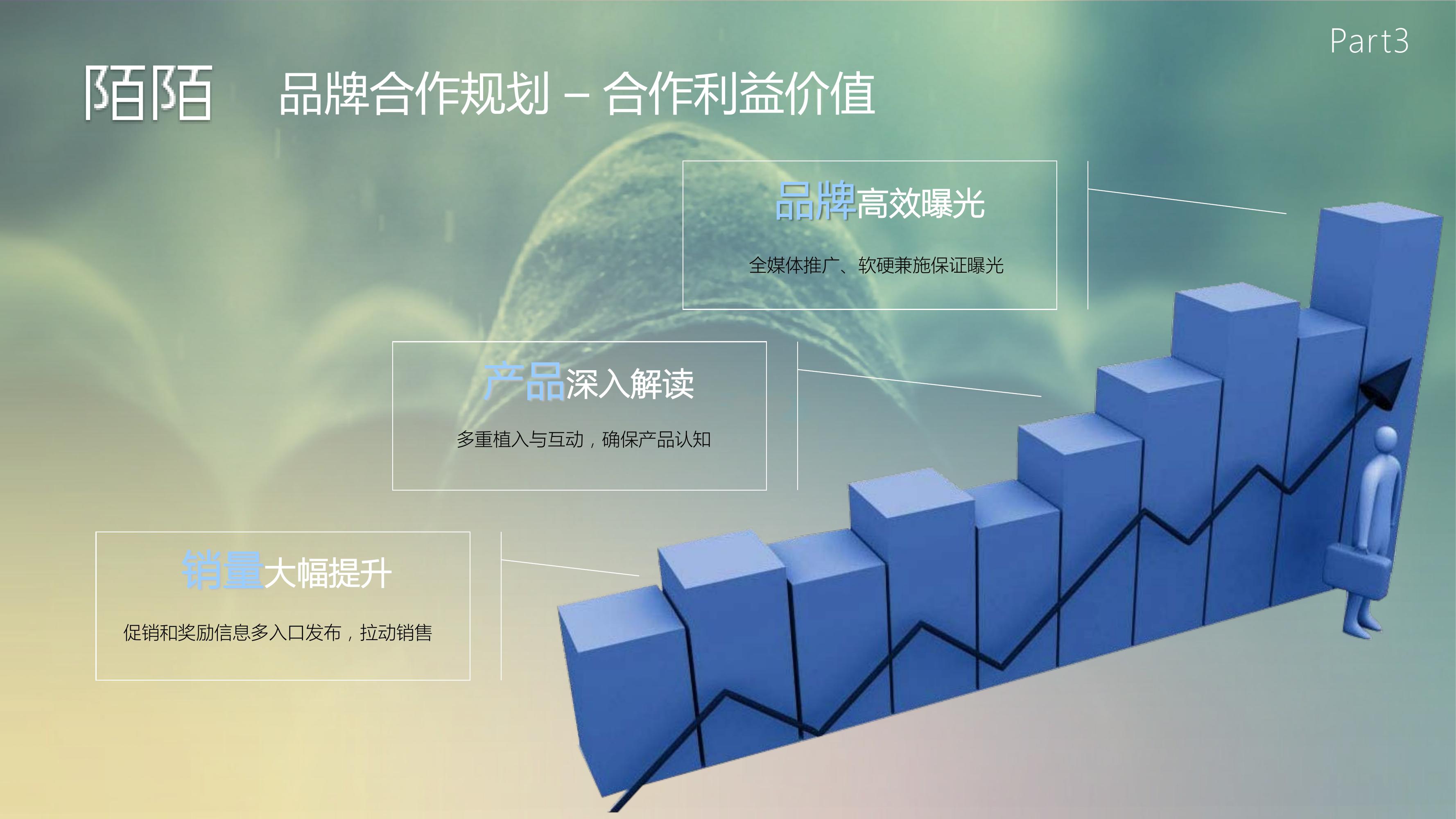 Part3

陌陌　品牌合作规划 – 合作利益价值

品牌高效曝光

全媒体推广、软硬兼施保证曝光

产品深入解读

多重植入与互动，确保产品认知

销量大幅提升

促销和奖励信息多入口发布，拉动销售